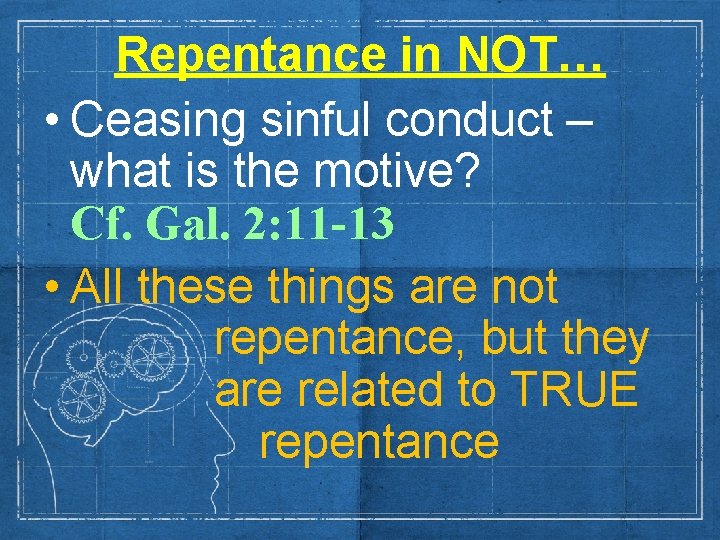 Repentance in NOT…

• Ceasing sinful conduct – what is the motive? Cf. Gal. 2:11-13

• All these things are not repentance, but they are related to TRUE repentance